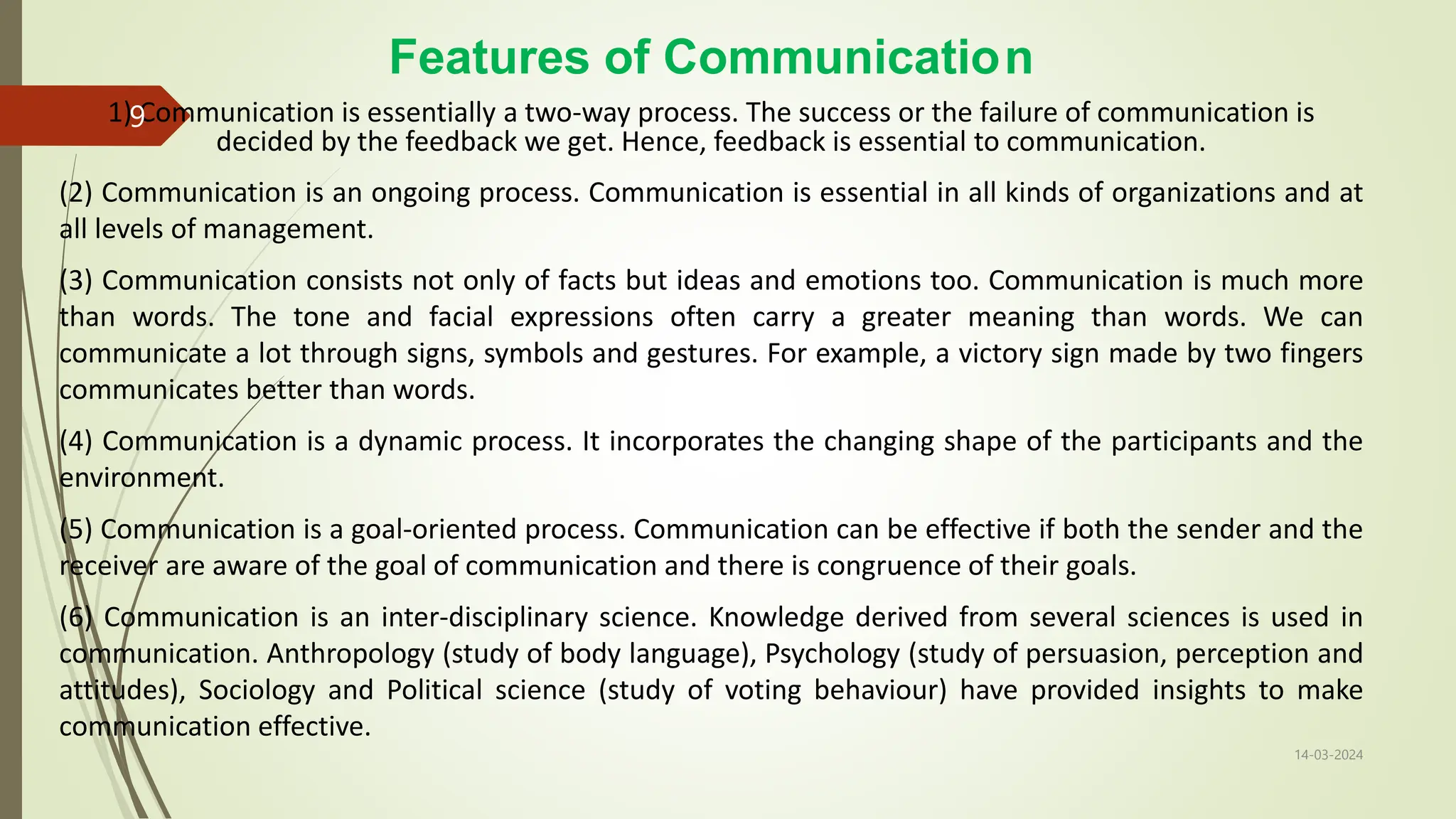 Features of Communication

9

1) Communication is essentially a two-way process. The success or the failure of communication is decided by the feedback we get. Hence, feedback is essential to communication.

(2) Communication is an ongoing process. Communication is essential in all kinds of organizations and at all levels of management.

(3) Communication consists not only of facts but ideas and emotions too. Communication is much more than words. The tone and facial expressions often carry a greater meaning than words. We can communicate a lot through signs, symbols and gestures. For example, a victory sign made by two fingers communicates better than words.

(4) Communication is a dynamic process. It incorporates the changing shape of the participants and the environment.

(5) Communication is a goal-oriented process. Communication can be effective if both the sender and the receiver are aware of the goal of communication and there is congruence of their goals.

(6) Communication is an inter-disciplinary science. Knowledge derived from several sciences is used in communication. Anthropology (study of body language), Psychology (study of persuasion, perception and attitudes), Sociology and Political science (study of voting behaviour) have provided insights to make communication effective.

14-03-2024